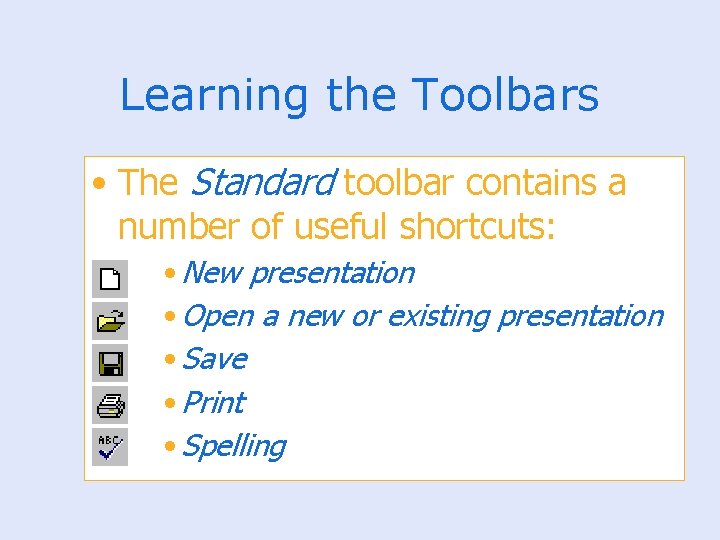 Learning the Toolbars

• The Standard toolbar contains a number of useful shortcuts:

ABC

• New presentation
• Open a new or existing presentation
• Save
• Print
• Spelling